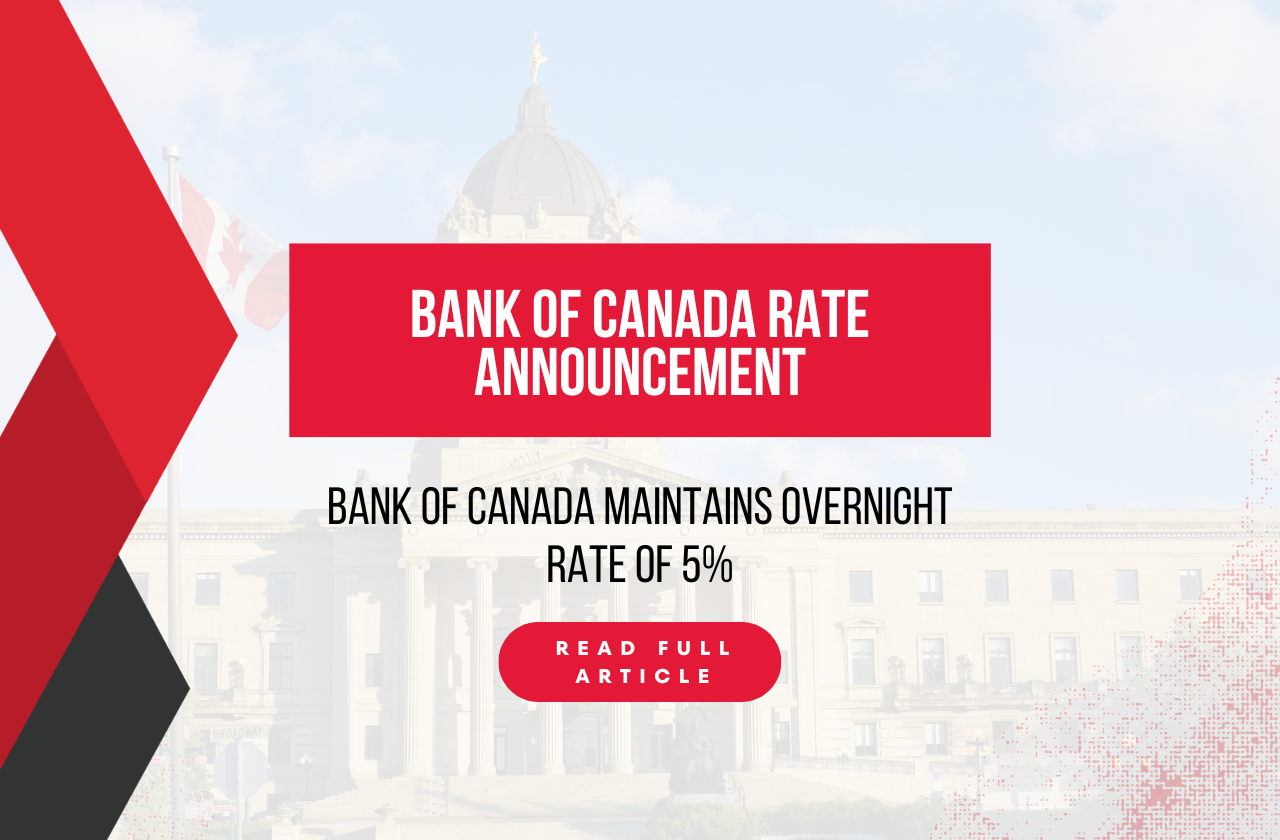 BANK OF CANADA RATE ANNOUNCEMENT

BANK OF CANADA MAINTAINS OVERNIGHT RATE OF 5%

READ FULL ARTICLE

BROADWAY